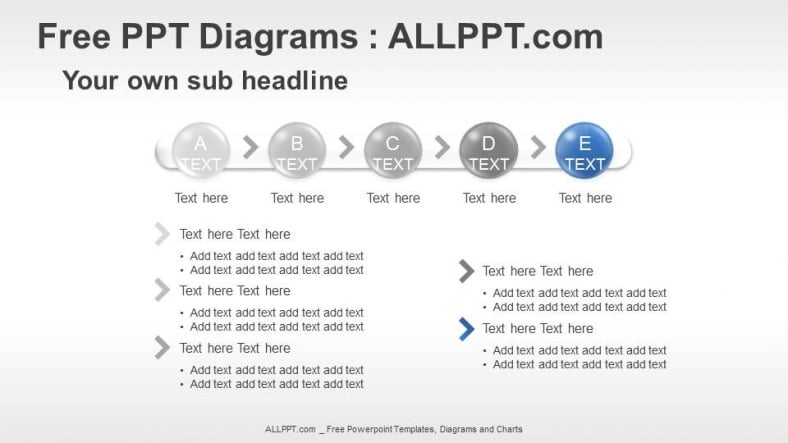 Free PPT Diagrams : ALLPPT.com

Your own sub headline

A TEXT

B TEXT

C TEXT

D TEXT

E TEXT

Text here

Text here

Text here

Text here

Text here

Text here Text here

• Add text add text add text add text
• Add text add text add text add text

Text here Text here

• Add text add text add text add text
• Add text add text add text add text

Text here Text here

• Add text add text add text add text
• Add text add text add text add text

Text here Text here

• Add text add text add text add text
• Add text add text add text add text

Text here Text here

• Add text add text add text add text
• Add text add text add text add text

ALLPPT.com _ Free Powerpoint Templates, Diagrams and Charts